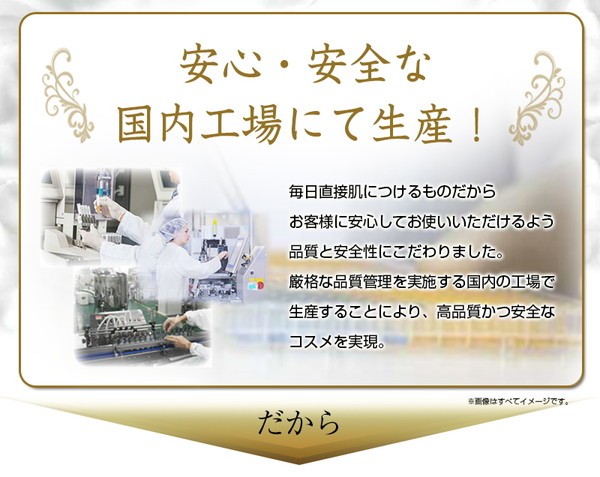 安心・安全な
国内工場にて生産！

毎日直接肌につけるものだから
お客様に安心してお使いいただけるよう
品質と安全性にこだわりました。
厳格な品質管理を実施する国内の工場で
生産することにより、高品質かつ安全な
コスメを実現。

※画像はすべてイメージです。

だから